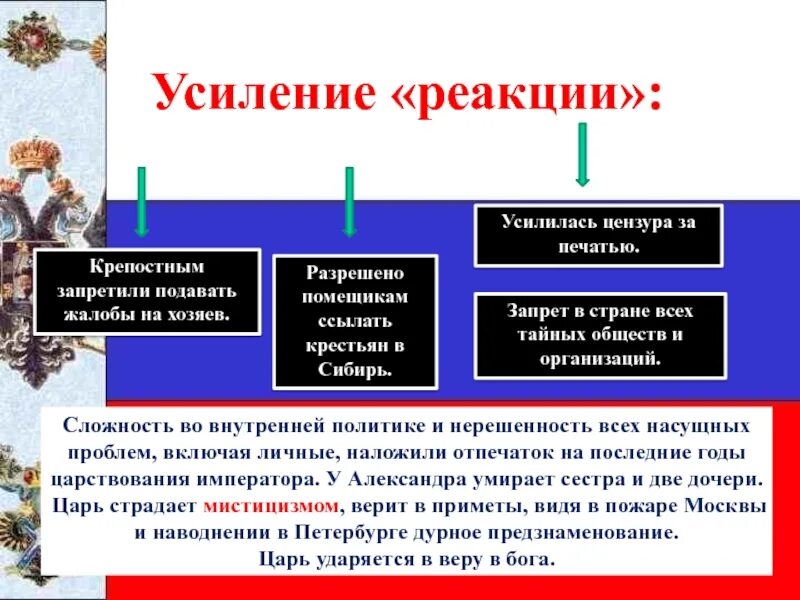 Усиление «реакции»:

Крепостным запретили подавать жалобы на хозяев.

Разрешено помещикам ссылать крестьян в Сибирь.

Усилилась цензура за печатью.

Запрет в стране всех тайных обществ и организаций.

Сложность во внутренней политике и нерешенность всех насущных проблем, включая личные, наложили отпечаток на последние годы царствования императора. У Александра умирает сестра и две дочери. Царь страдает мистицизмом, верит в приметы, видя в пожаре Москвы и наводнении в Петербурге дурное предзнаменование.
Царь ударяется в веру в бога.